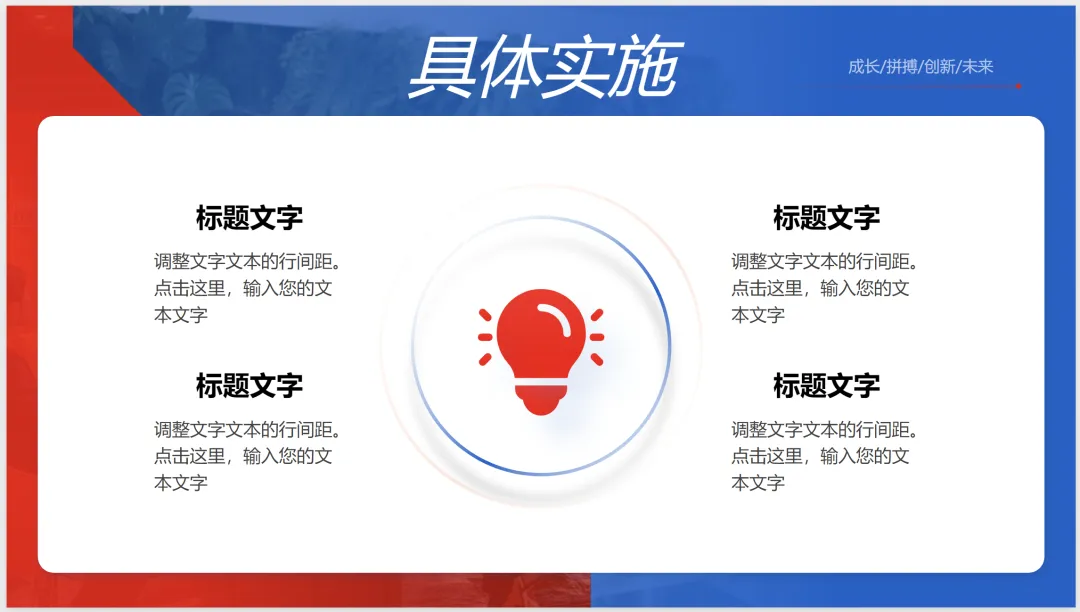 具体实施

成长/拼搏/创新/未来

标题文字
调整文字文本的行间距。点击这里，输入您的文本文字

标题文字
调整文字文本的行间距。点击这里，输入您的文本文字

标题文字
调整文字文本的行间距。点击这里，输入您的文本文字

标题文字
调整文字文本的行间距。点击这里，输入您的文本文字